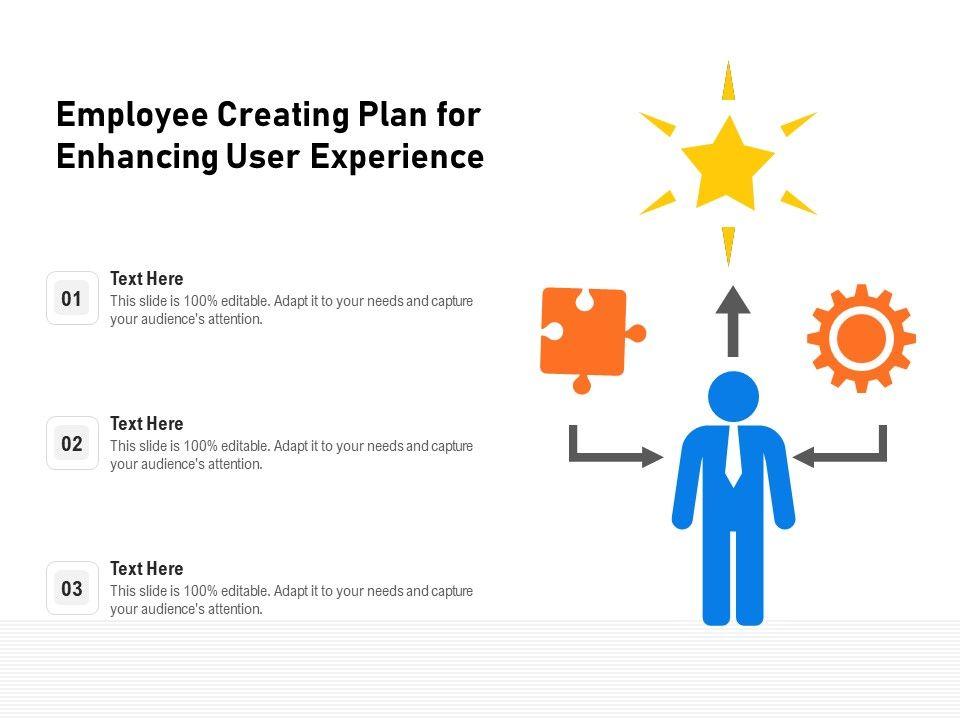 Employee Creating Plan for Enhancing User Experience

01

Text Here

This slide is 100% editable. Adapt it to your needs and capture your audience's attention.

02

Text Here

This slide is 100% editable. Adapt it to your needs and capture your audience's attention.

03

Text Here

This slide is 100% editable. Adapt it to your needs and capture your audience's attention.